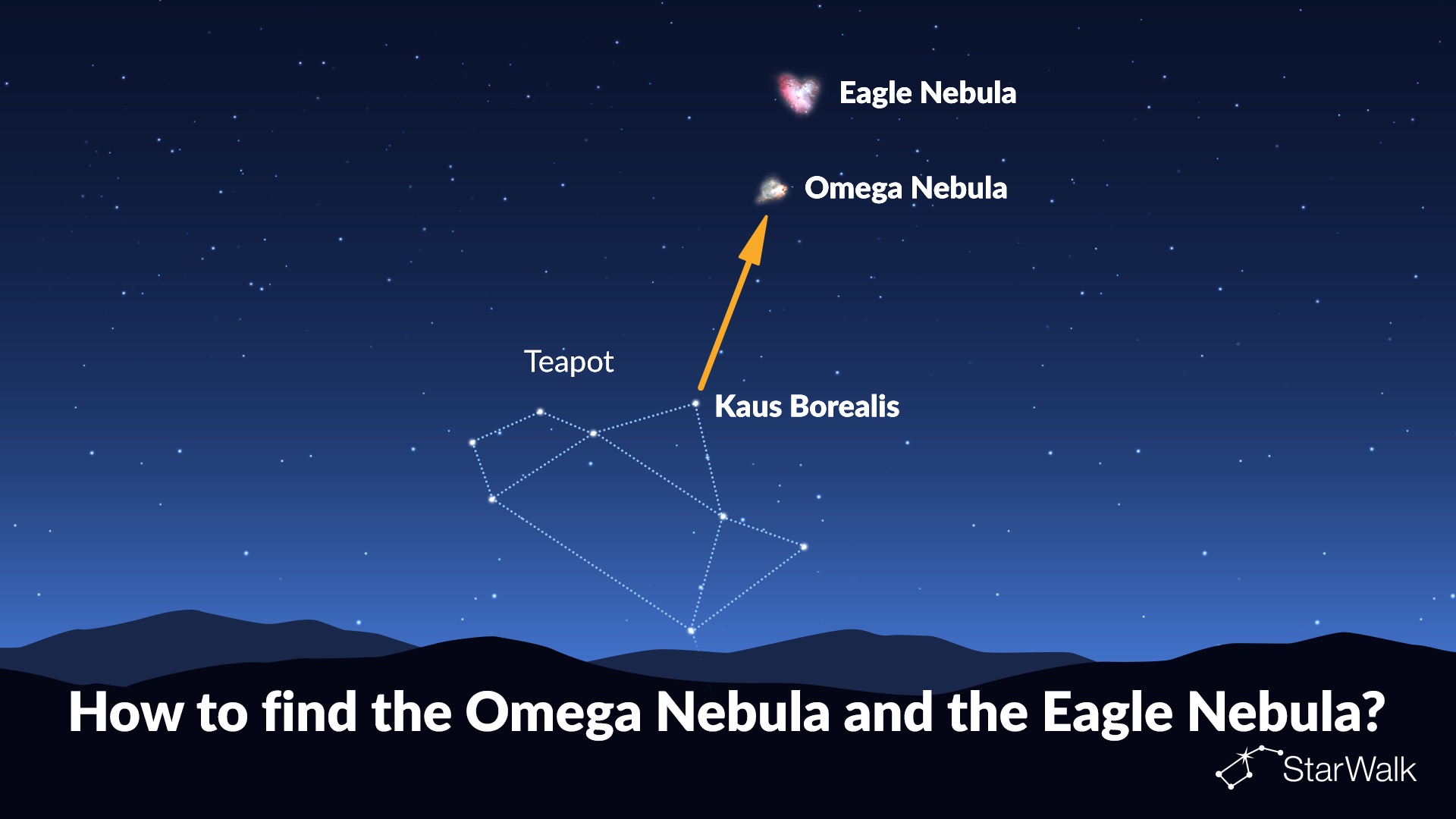 Eagle Nebula

Omega Nebula

Teapot

Kaus Borealis

How to find the Omega Nebula and the Eagle Nebula?

StarWalk